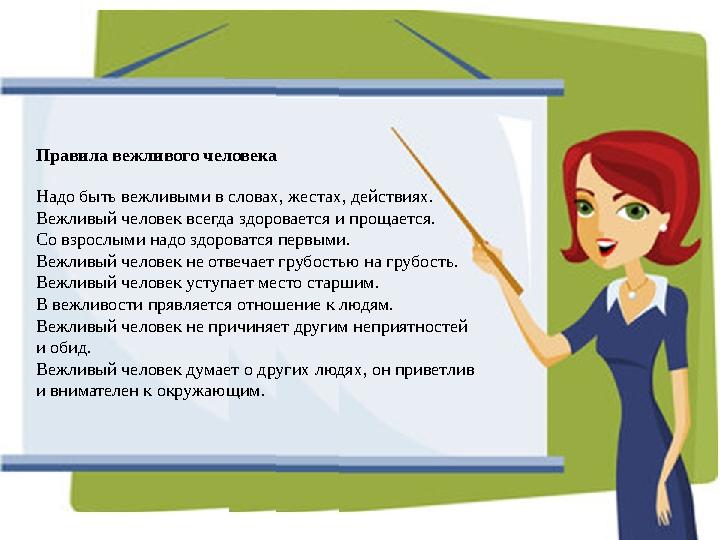 Правила вежливого человека

Надо быть вежливыми в словах, жестах, действиях.
Вежливый человек всегда здоровается и прощается.
Со взрослыми надо здороватся первыми.
Вежливый человек не отвечает грубостью на грубость.
Вежливый человек уступает место старшим.
В вежливости прявляется отношение к людям.
Вежливый человек не причиняет другим неприятностей и обид.
Вежливый человек думает о других людях, он приветлив и внимателен к окружающим.